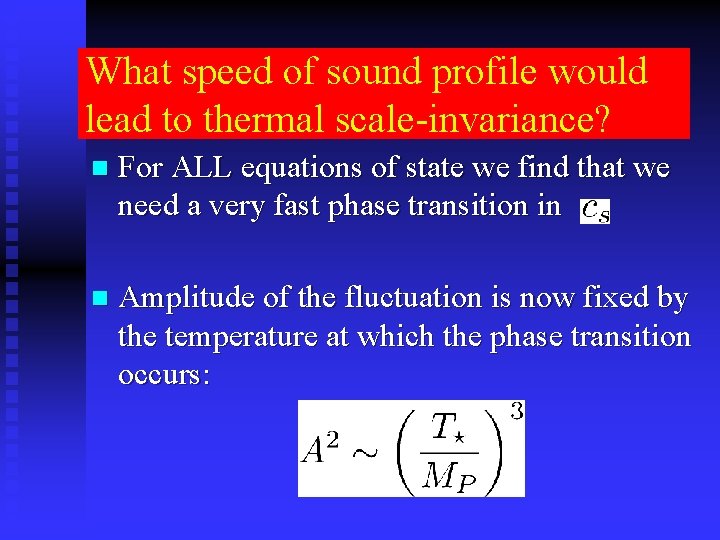 What speed of sound profile would lead to thermal scale-invariance?

For ALL equations of state we find that we need a very fast phase transition in $c_s$

Amplitude of the fluctuation is now fixed by the temperature at which the phase transition occurs:

$A^2 \sim \left(\frac{T_\star}{M_P}\right)^3$